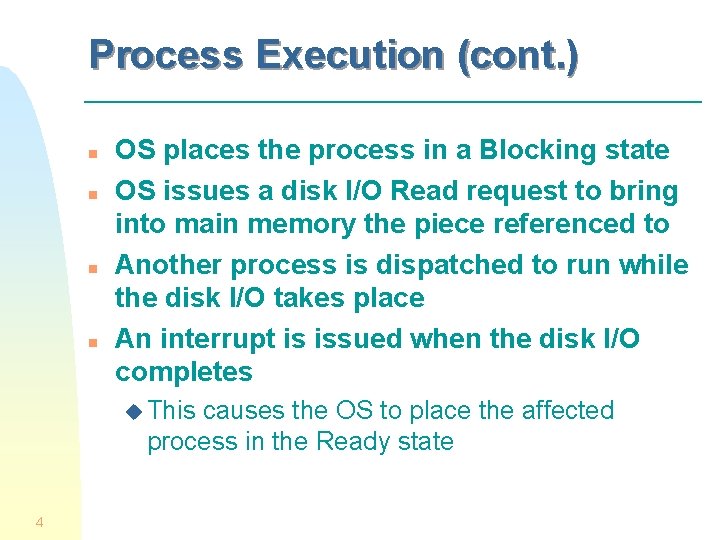 Process Execution (cont.)

OS places the process in a Blocking state

OS issues a disk I/O Read request to bring into main memory the piece referenced to

Another process is dispatched to run while the disk I/O takes place

An interrupt is issued when the disk I/O completes

This causes the OS to place the affected process in the Ready state

4